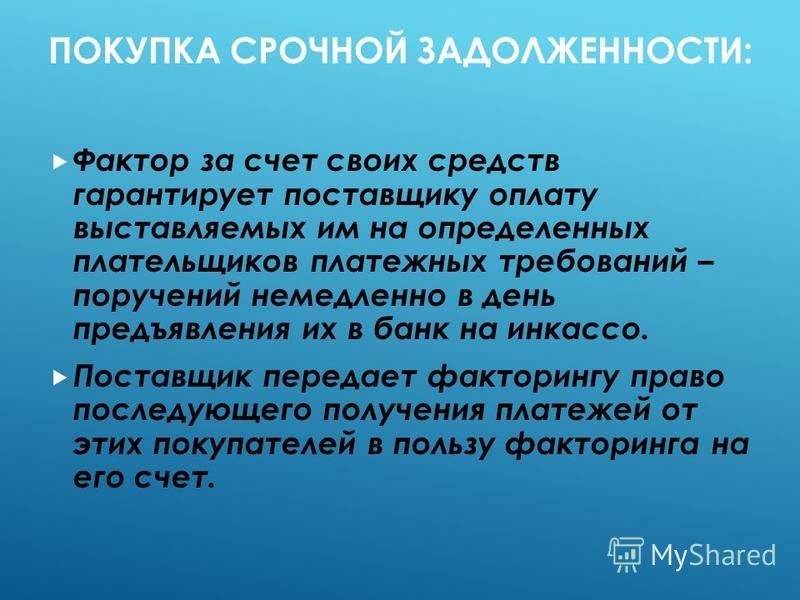 ПОКУПКА СРОЧНОЙ ЗАДОЛЖЕННОСТИ:

Фактор за счет своих средств гарантирует поставщику оплату выставляемых им на определенных плательщиков платежных требований – поручений немедленно в день предъявления их в банк на инкассо.

Поставщик передает факторингу право последующего получения платежей от этих покупателей в пользу факторинга на его счет.

MyShared